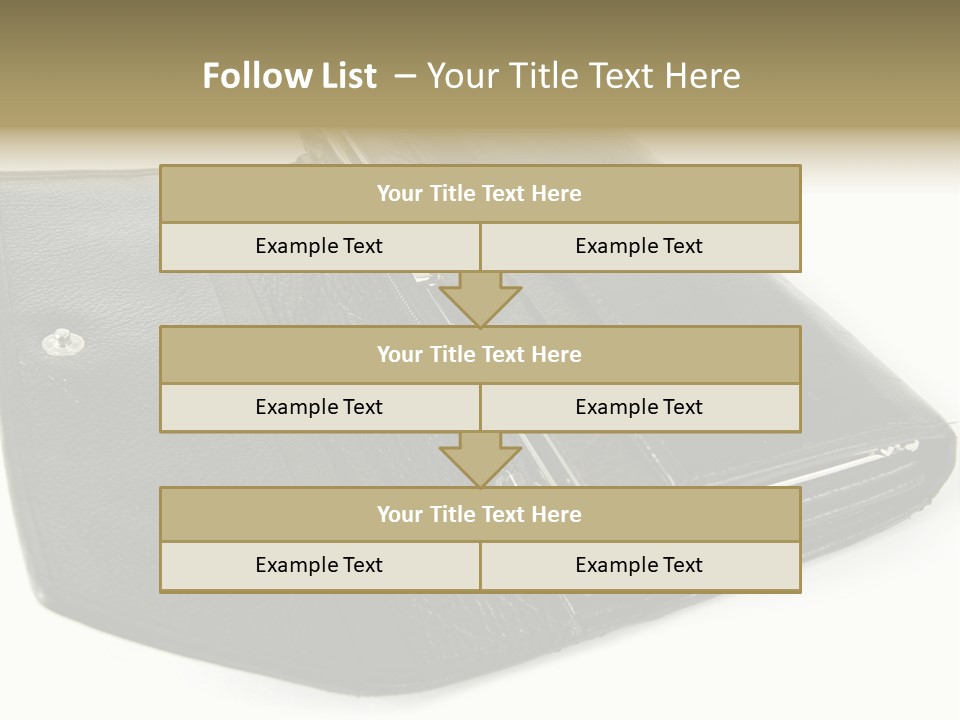 Follow List – Your Title Text Here

Your Title Text Here

Example Text

Example Text

Your Title Text Here

Example Text

Example Text

Your Title Text Here

Example Text

Example Text